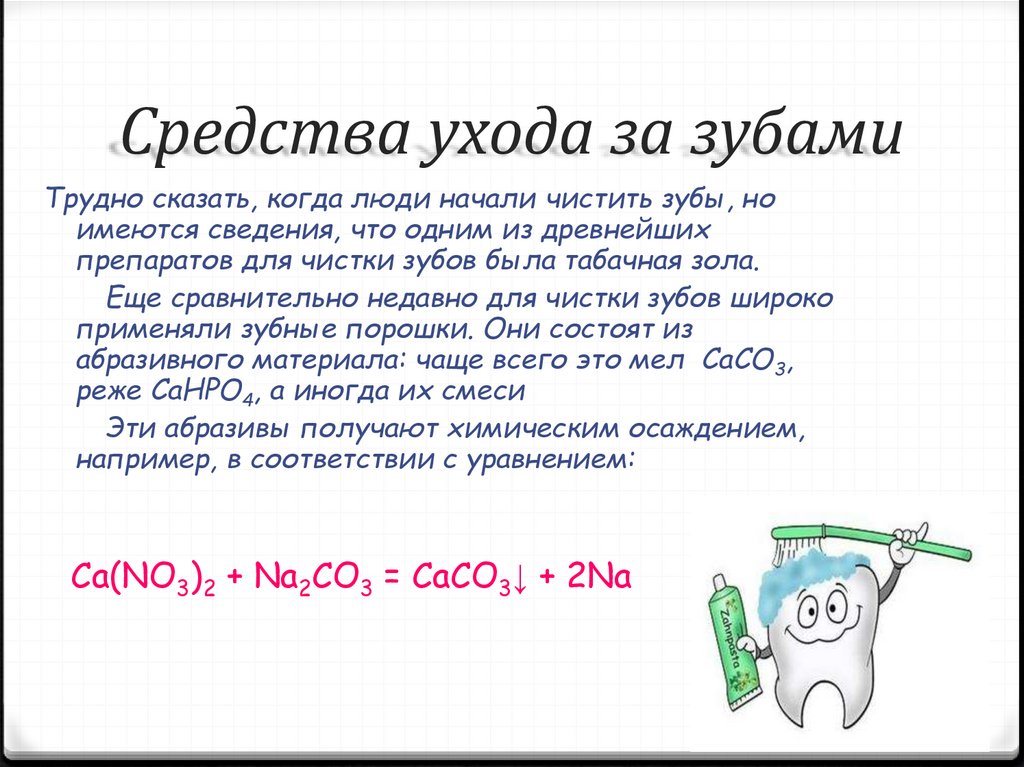 Средства ухода за зубами

Трудно сказать, когда люди начали чистить зубы, но имеются сведения, что одним из древнейших препаратов для чистки зубов была табачная зола.

Еще сравнительно недавно для чистки зубов широко применяли зубные порошки. Они состоят из абразивного материала: чаще всего это мел $CaCO_3$, реже $CaHPO_4$, а иногда их смеси

Эти абразивы получают химическим осаждением, например, в соответствии с уравнением:

$Ca(NO_3)_2 + Na_2CO_3 = CaCO_3\downarrow + 2Na$

Zahnpasta